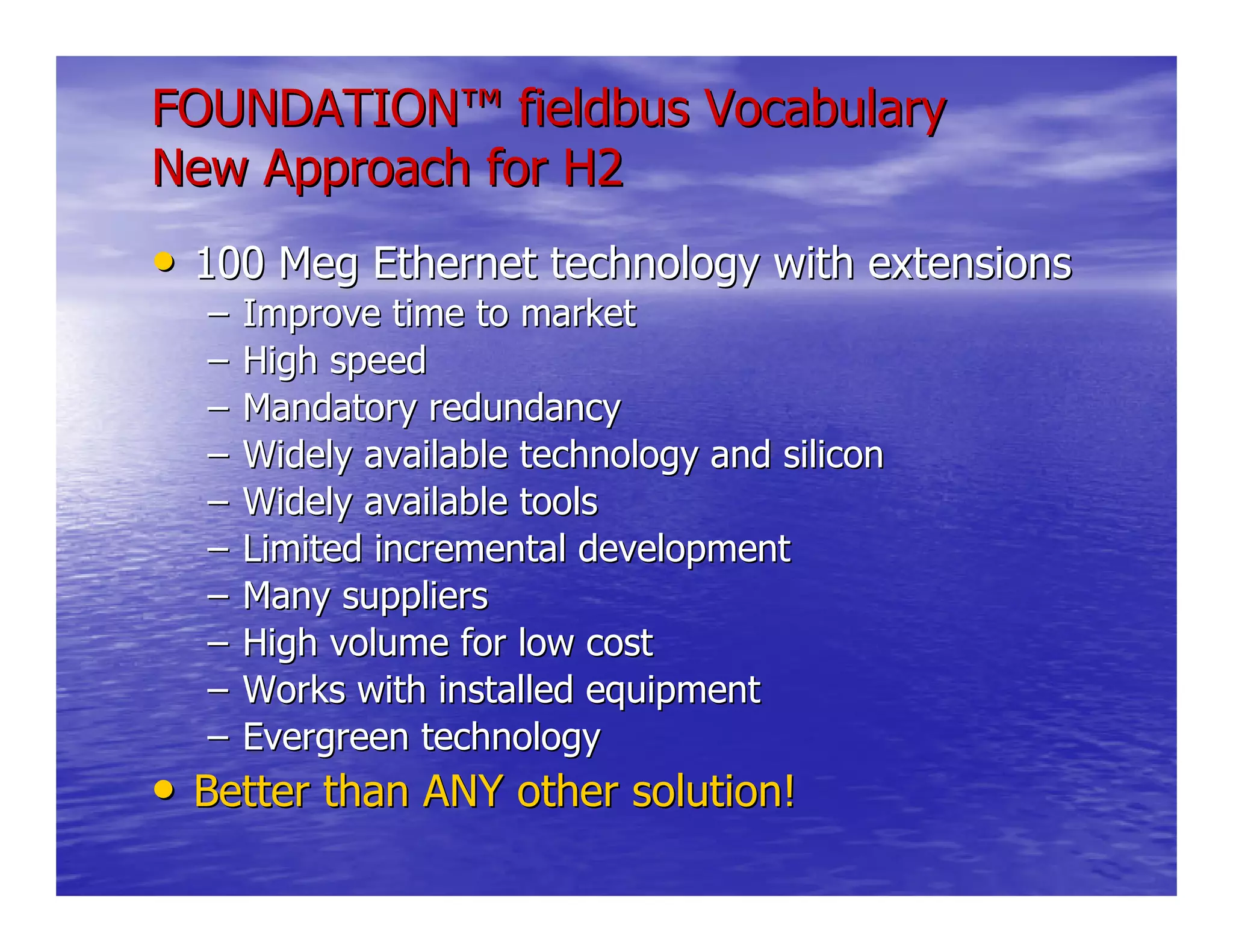 FOUNDATION™ fieldbus Vocabulary
New Approach for H2

• 100 Meg Ethernet technology with extensions
– Improve time to market
– High speed
– Mandatory redundancy
– Widely available technology and silicon
– Widely available tools
– Limited incremental development
– Many suppliers
– High volume for low cost
– Works with installed equipment
– Evergreen technology
• Better than ANY other solution!